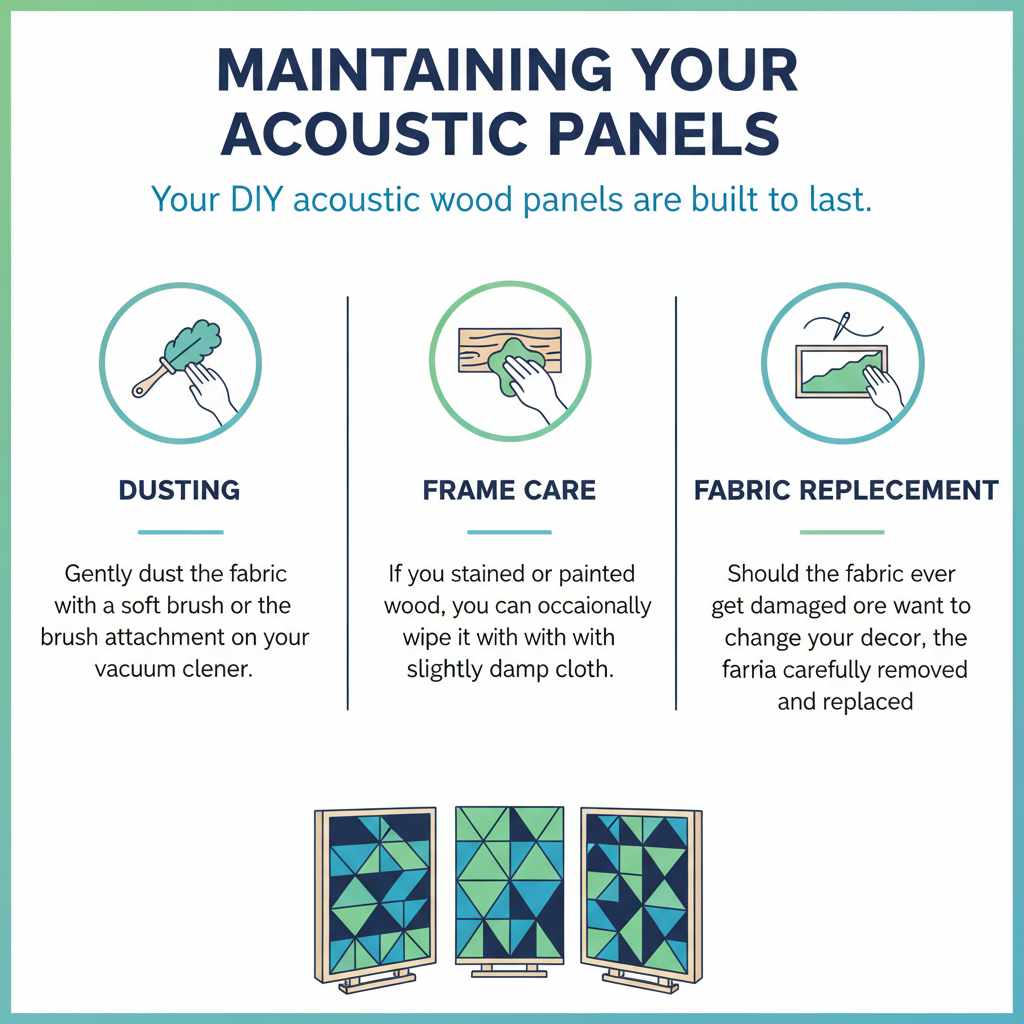 MAINTAINING YOUR ACOUSTIC PANELS

Your DIY acoustic wood panels are built to last.

DUSTING

Gently dust the fabric with a soft brush or the brush attachment on your vacuum clener.

FRAME CARE

If you stained or painted wood, you can occaionally wipe it with with with slightly damp cloth.

FABRIC REPLECEMENT

Should the fabric ever get damaged ore want to change your decor, the farria carefully removed and replaced